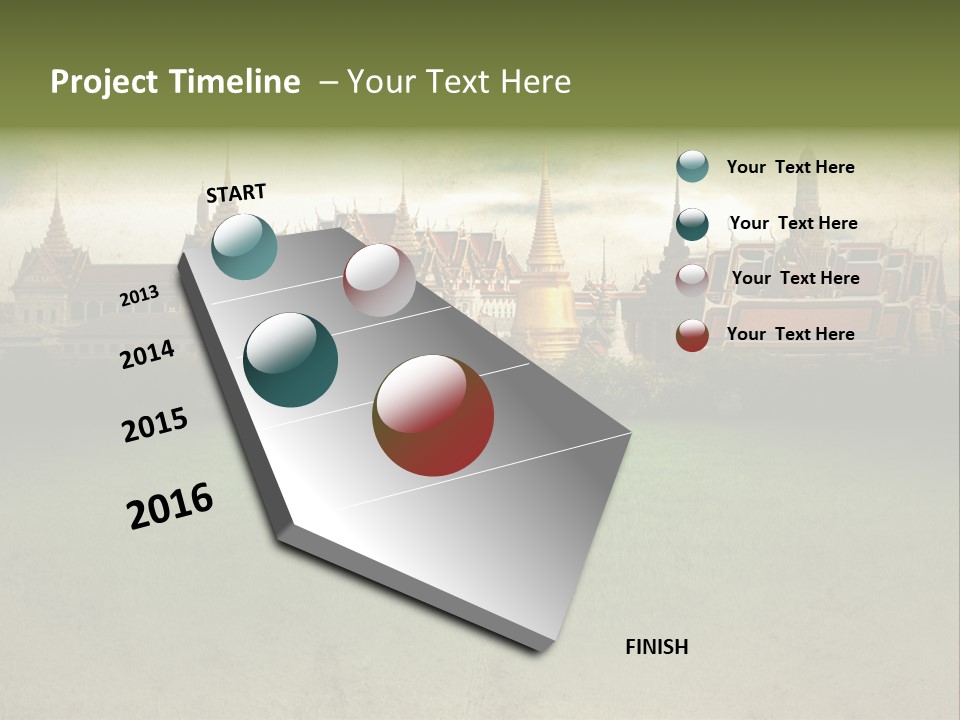 Project Timeline – Your Text Here

START

2013

2014

2015

2016

FINISH

Your Text Here

Your Text Here

Your Text Here

Your Text Here